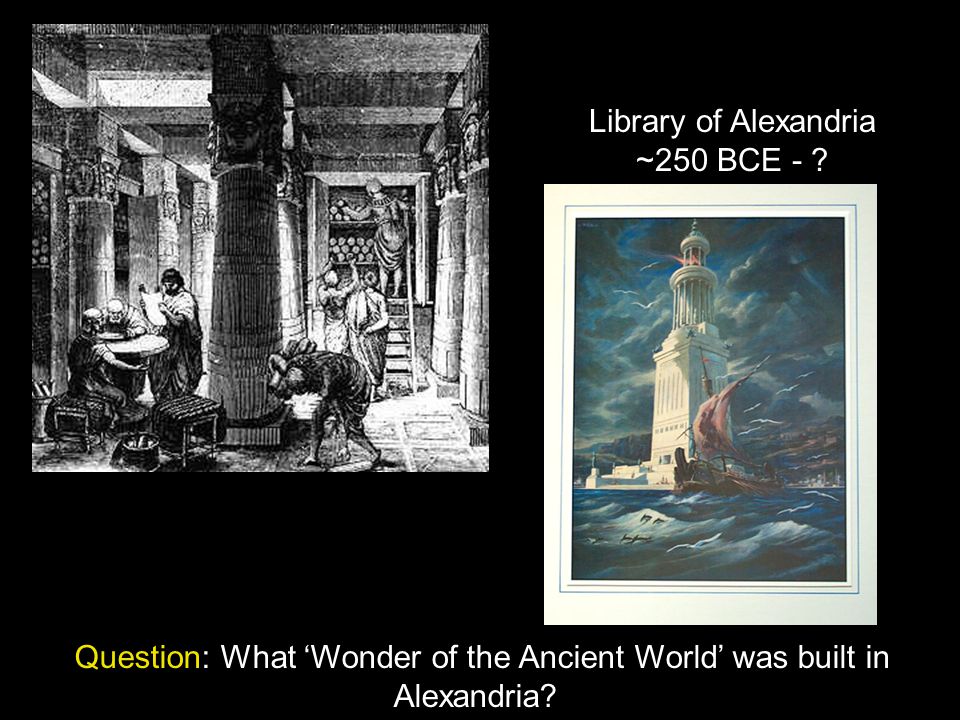 Library of Alexandria
~250 BCE - ?

Question: What ‘Wonder of the Ancient World’ was built in Alexandria?